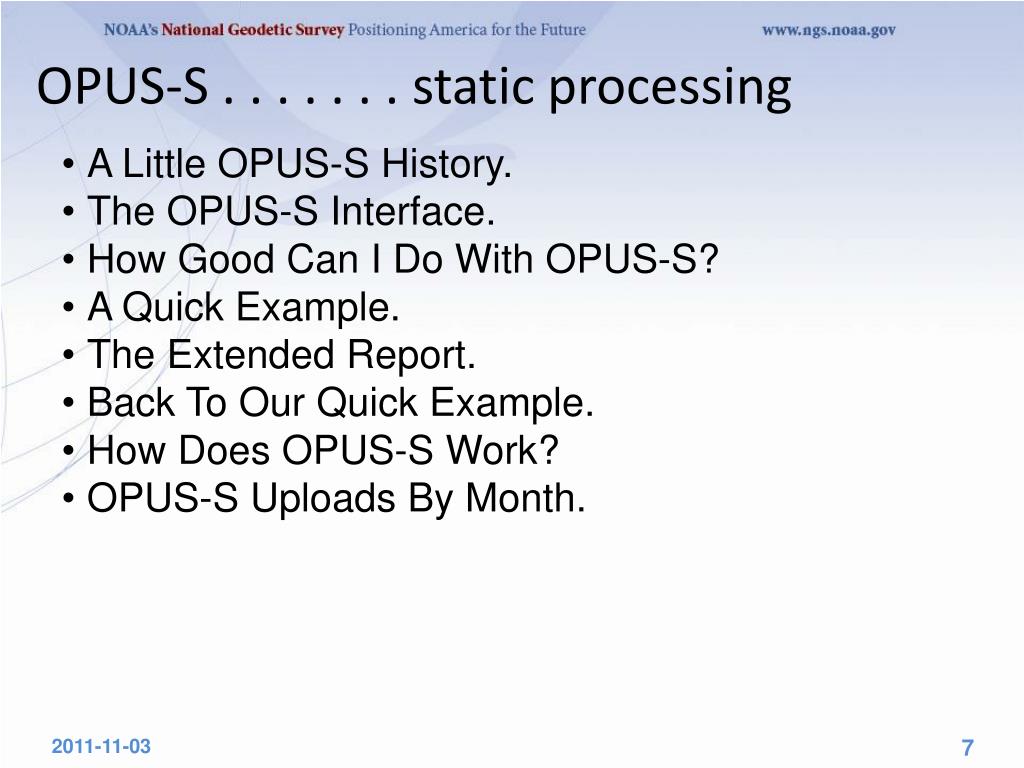 NOAA's National Geodetic Survey Positioning America for the Future www.ngs.noaa.gov

OPUS-S . . . . . . . static processing

• A Little OPUS-S History.
• The OPUS-S Interface.
• How Good Can I Do With OPUS-S?
• A Quick Example.
• The Extended Report.
• Back To Our Quick Example.
• How Does OPUS-S Work?
• OPUS-S Uploads By Month.

2011-11-03

7